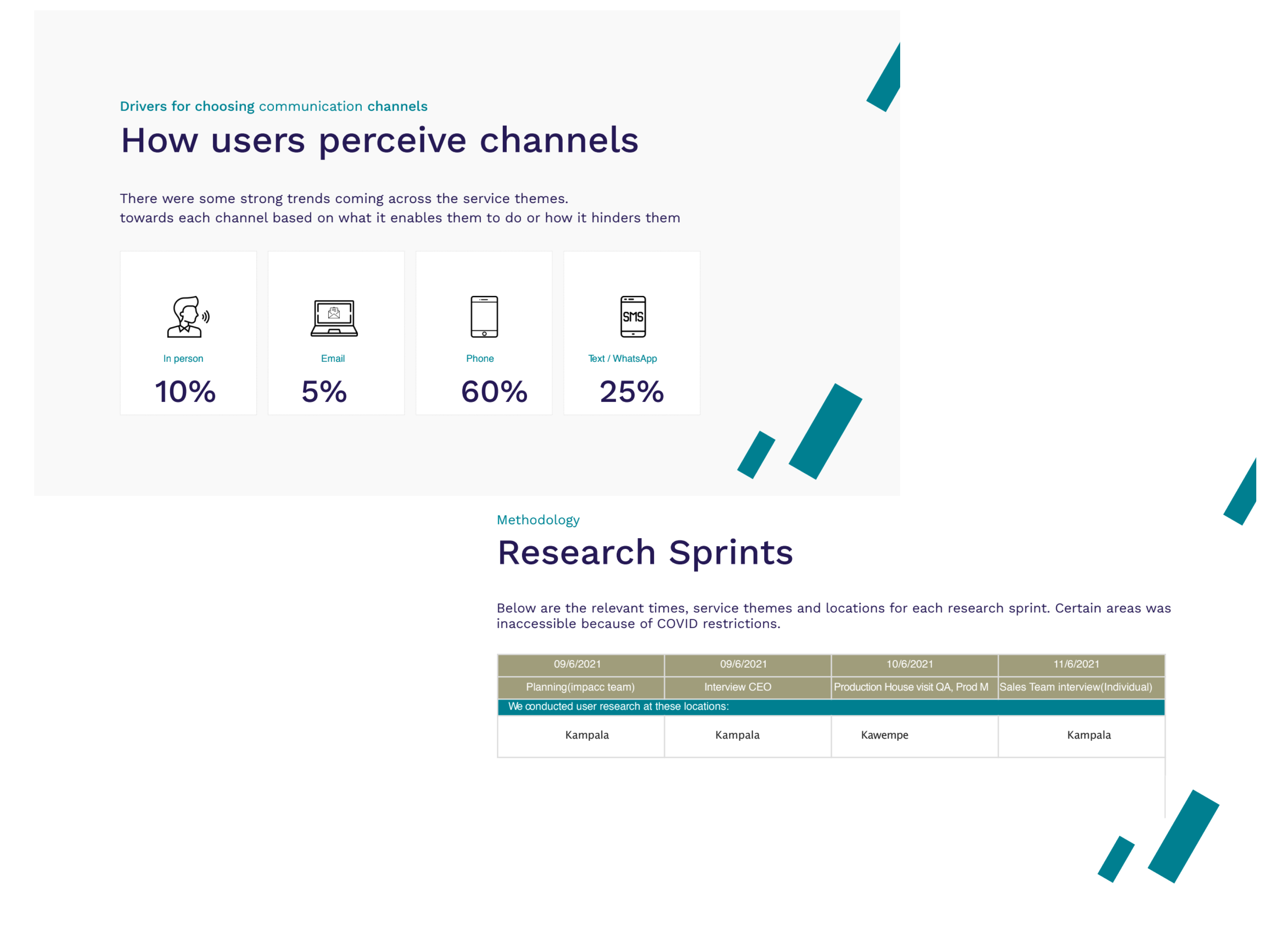 Drivers for choosing communication channels

How users perceive channels

There were some strong trends coming across the service themes. towards each channel based on what it enables them to do or how it hinders them

SMS

In person
10%

Email
5%

Phone
60%

Text / WhatsApp
25%

Methodology

Research Sprints

Below are the relevant times, service themes and locations for each research sprint. Certain areas was inaccessible because of COVID restrictions.

| 09/6/2021 | 09/6/2021 | 10/6/2021 | 11/6/2021 |
|---|---|---|---|
| Planning(impacc team) | Interview CEO | Production House visit QA, Prod M | Sales Team interview(Individual) |
| We conducted user research at these locations: | | | |
| Kampala | Kampala | Kawempe | Kampala |